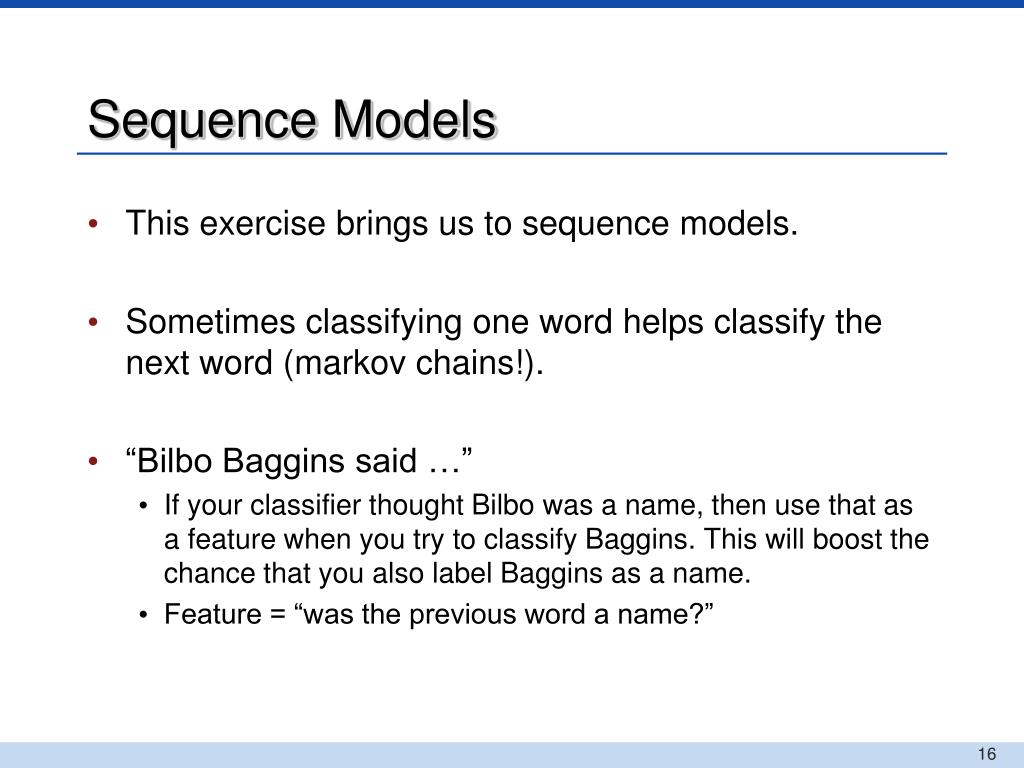 Sequence Models

• This exercise brings us to sequence models.

• Sometimes classifying one word helps classify the next word (markov chains!).

• “Bilbo Baggins said …”
  • If your classifier thought Bilbo was a name, then use that as a feature when you try to classify Baggins. This will boost the chance that you also label Baggins as a name.
  • Feature = “was the previous word a name?”

16